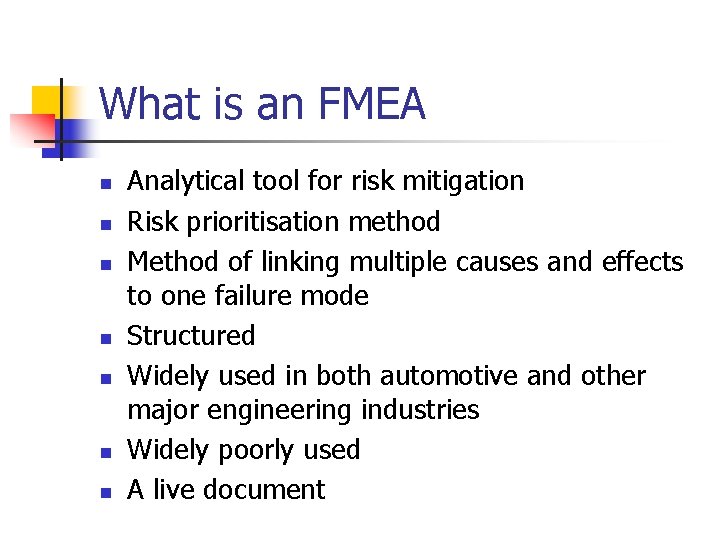 What is an FMEA

- Analytical tool for risk mitigation
- Risk prioritisation method
- Method of linking multiple causes and effects to one failure mode
- Structured
- Widely used in both automotive and other major engineering industries
- Widely poorly used
- A live document